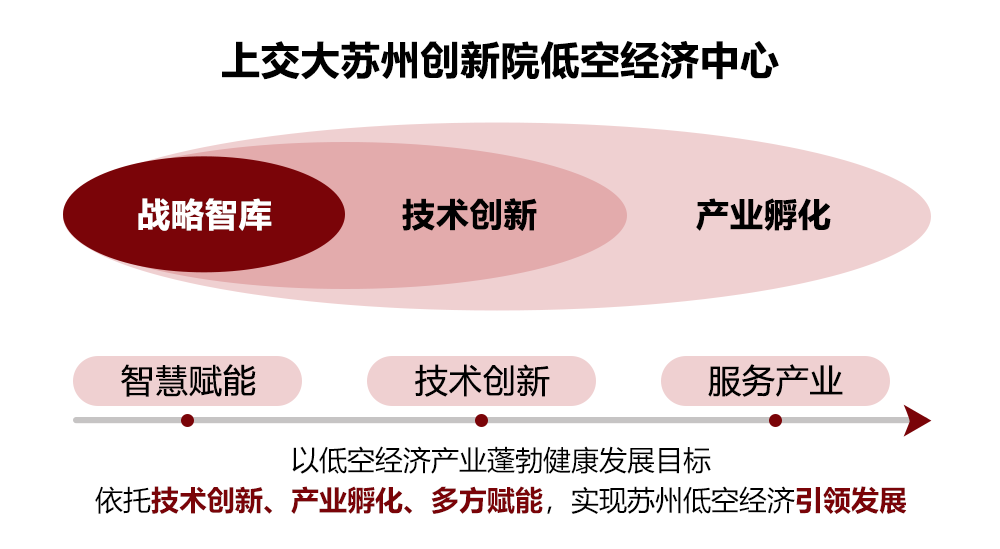 上交大苏州创新院低空经济中心

战略智库

技术创新

产业孵化

智慧赋能

技术创新

服务产业

以低空经济产业蓬勃健康发展目标
依托技术创新、产业孵化、多方赋能，实现苏州低空经济引领发展